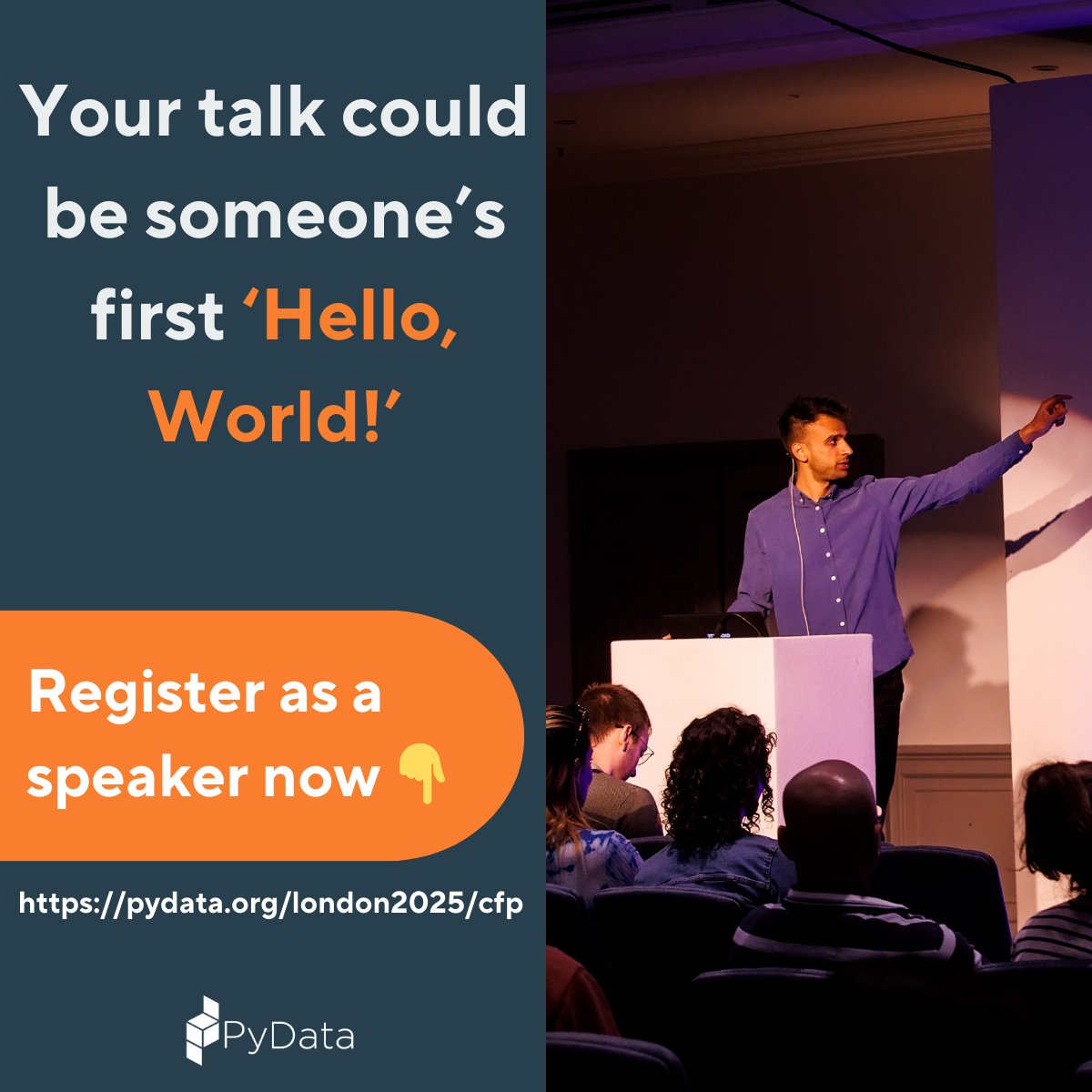 Your talk could be someone's first 'Hello, World!'

Register as a speaker now 👇

https://pydata.org/london2025/cfp

PyData